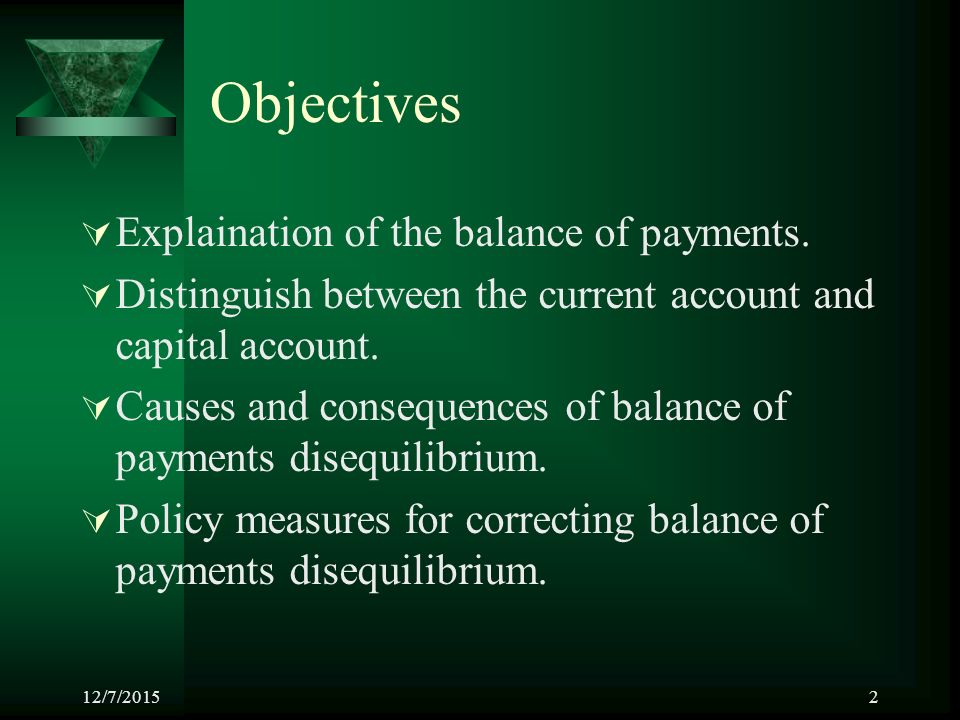 Objectives

Explaination of the balance of payments.

Distinguish between the current account and capital account.

Causes and consequences of balance of payments disequilibrium.

Policy measures for correcting balance of payments disequilibrium.

12/7/2015

2